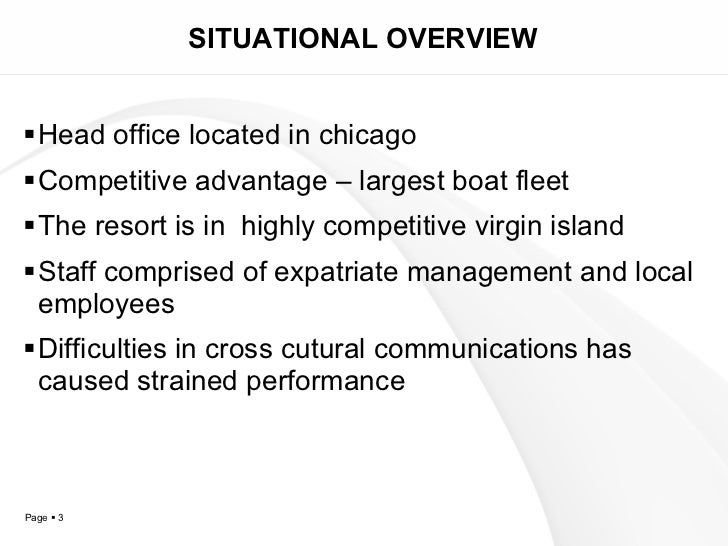 SITUATIONAL OVERVIEW

▪ Head office located in chicago

▪ Competitive advantage – largest boat fleet

▪ The resort is in highly competitive virgin island

▪ Staff comprised of expatriate management and local employees

▪ Difficulties in cross cutural communications has caused strained performance

Page ▪ 3